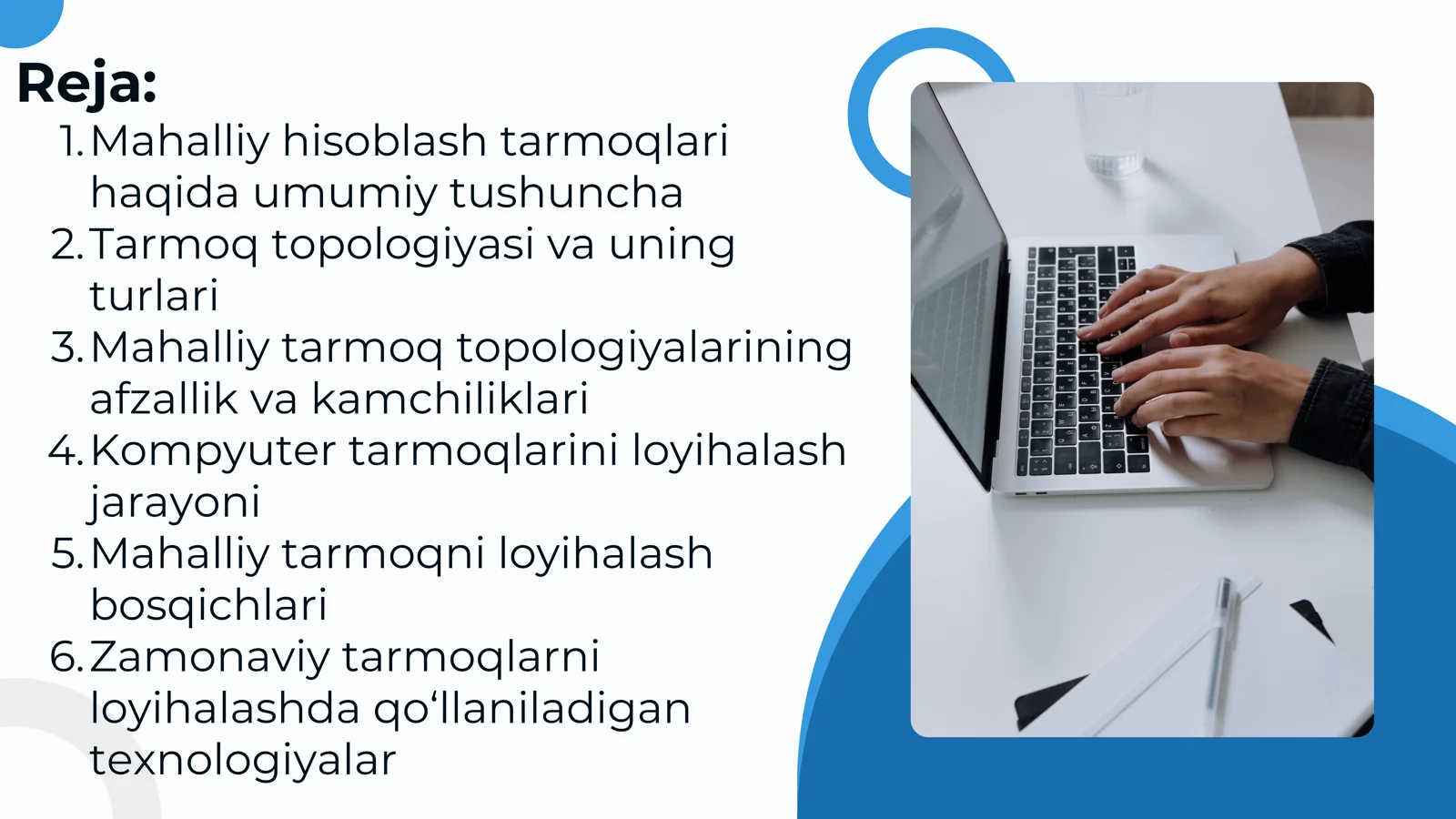 Reja:

1. Mahalliy hisoblash tarmoqlari haqida umumiy tushuncha
2. Tarmoq topologiyasi va uning turlari
3. Mahalliy tarmoq topologiyalarining afzallik va kamchiliklari
4. Kompyuter tarmoqlarini loyihalash jarayoni
5. Mahalliy tarmoqni loyihalash bosqichlari
6. Zamonaviy tarmoqlarni loyihalashda qo‘llaniladigan texnologiyalar